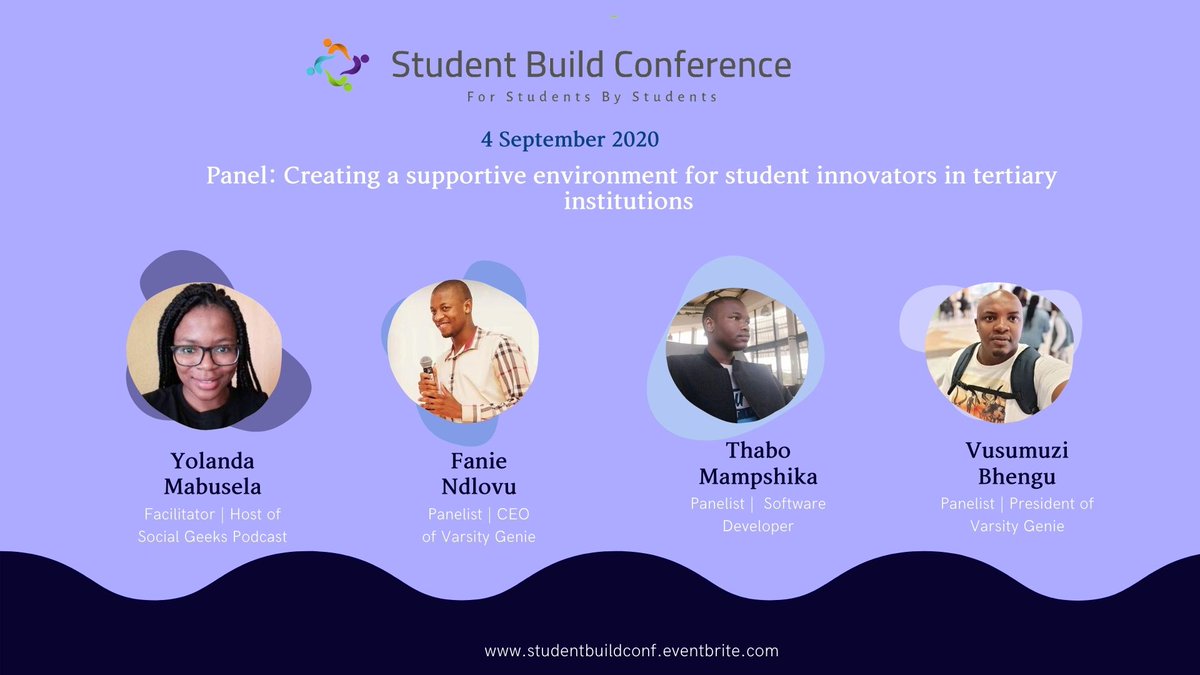 Student Build Conference
For Students By Students

4 September 2020

Panel: Creating a supportive environment for student innovators in tertiary institutions

Yolanda Mabusela
Facilitator | Host of Social Geeks Podcast

Fanie Ndlovu
Panelist | CEO of Varsity Genie

Thabo Mampshika
Panelist | Software Developer

Vusumuzi Bhengu
Panelist | President of Varsity Genie

www.studentbuildconf.eventbrite.com